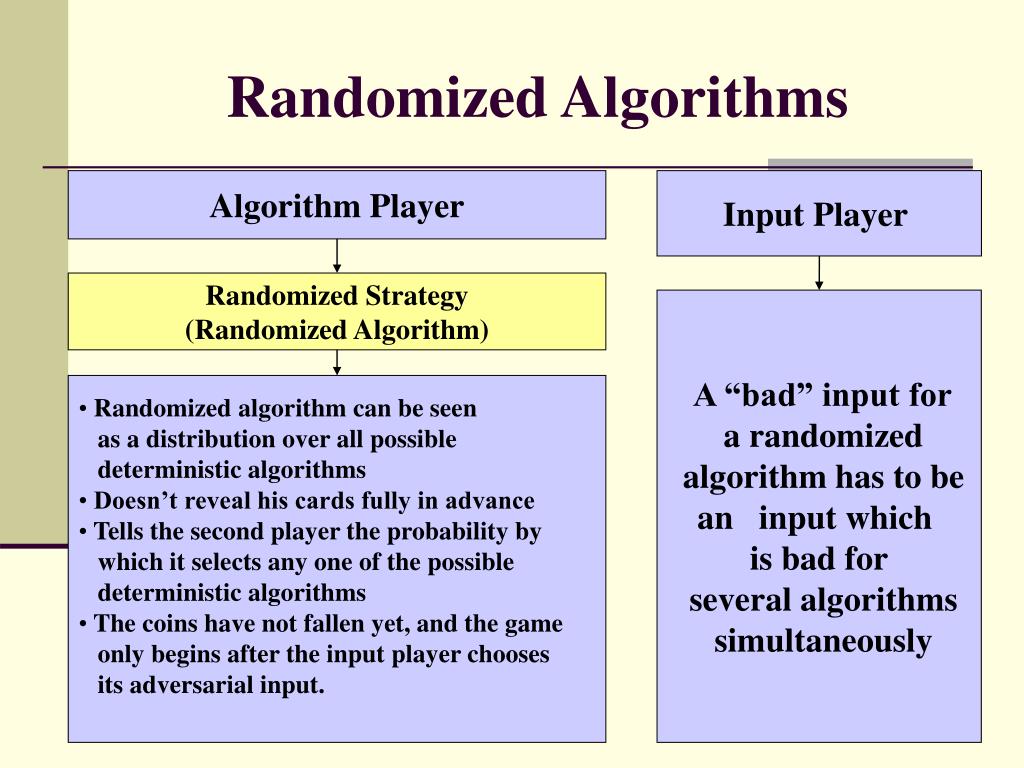 Randomized Algorithms

Algorithm Player

Randomized Strategy
(Randomized Algorithm)

• Randomized algorithm can be seen as a distribution over all possible deterministic algorithms
• Doesn’t reveal his cards fully in advance
• Tells the second player the probability by which it selects any one of the possible deterministic algorithms
• The coins have not fallen yet, and the game only begins after the input player chooses its adversarial input.

Input Player

A “bad” input for a randomized algorithm has to be an input which is bad for several algorithms simultaneously